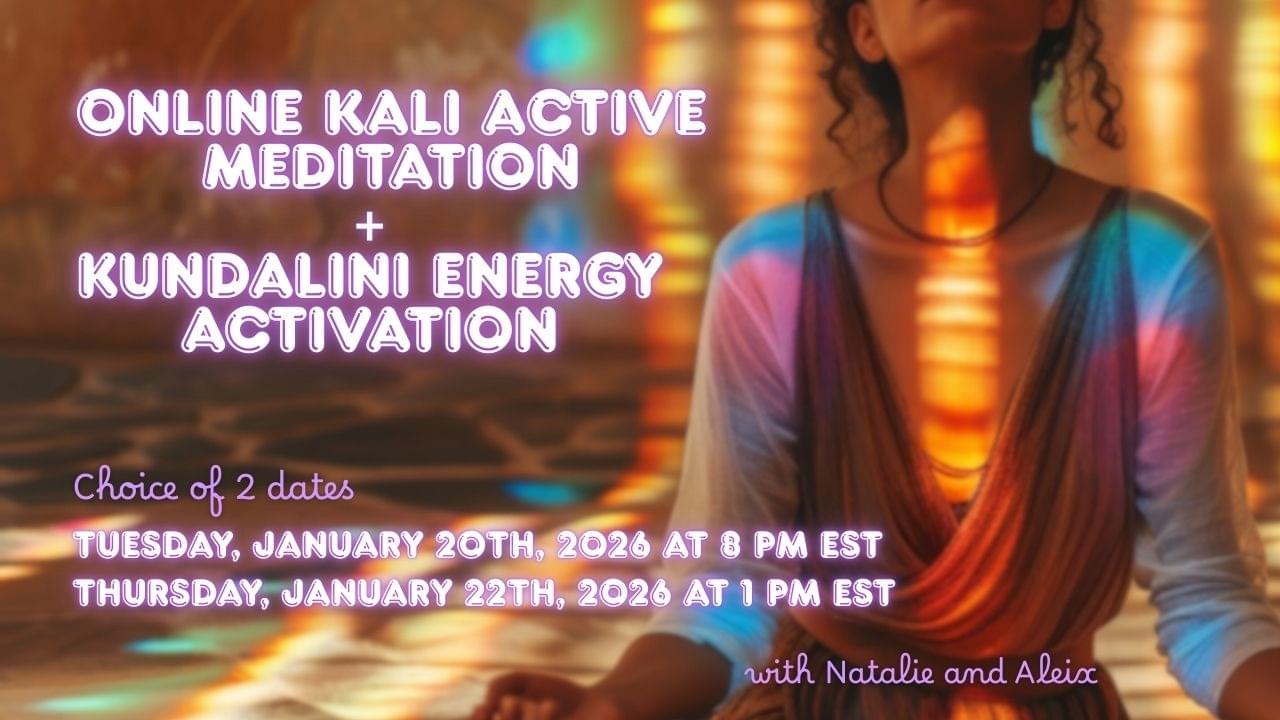 ONLINE KALI ACTIVE MEDITATION
+
KUNDALINI ENERGY ACTIVATION

Choice of 2 dates
TUESDAY, JANUARY 20TH, 2026 AT 8 PM EST
THURSDAY, JANUARY 22TH, 2026 AT 1 PM EST

with Natalie and Aleix